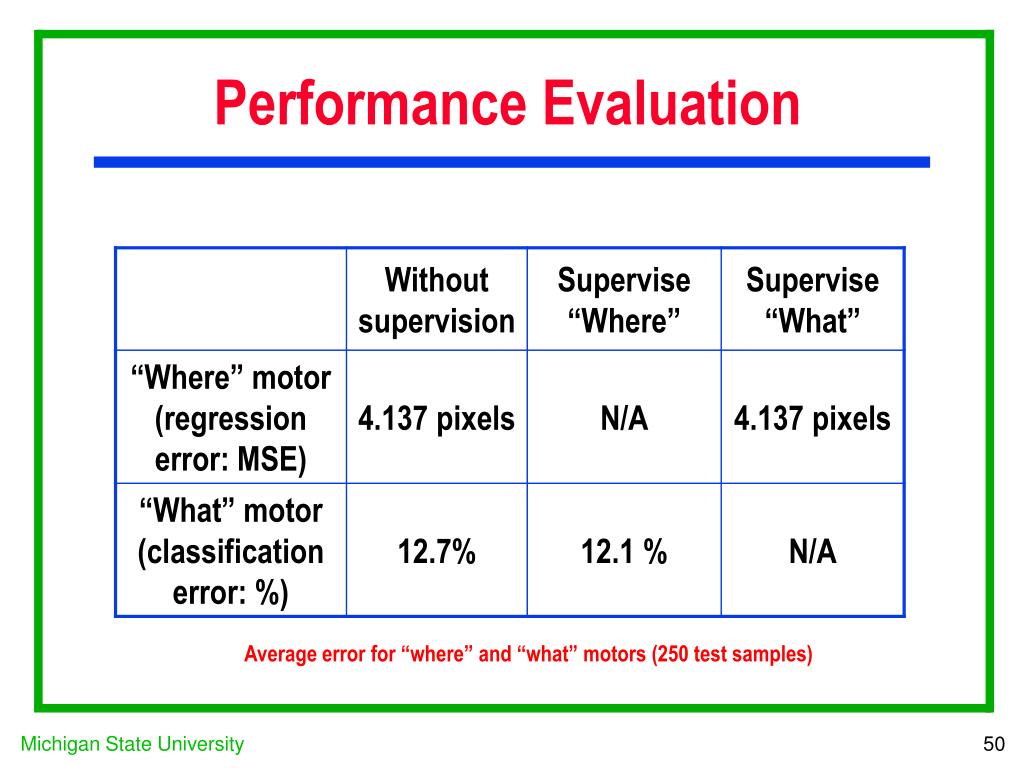 Performance Evaluation

| | Without supervision | Supervise “Where” | Supervise “What” |
|---|---|---|---|
| “Where” motor (regression error: MSE) | 4.137 pixels | N/A | 4.137 pixels |
| “What” motor (classification error: %) | 12.7% | 12.1 % | N/A |

Average error for “where” and “what” motors (250 test samples)

Michigan State University

50